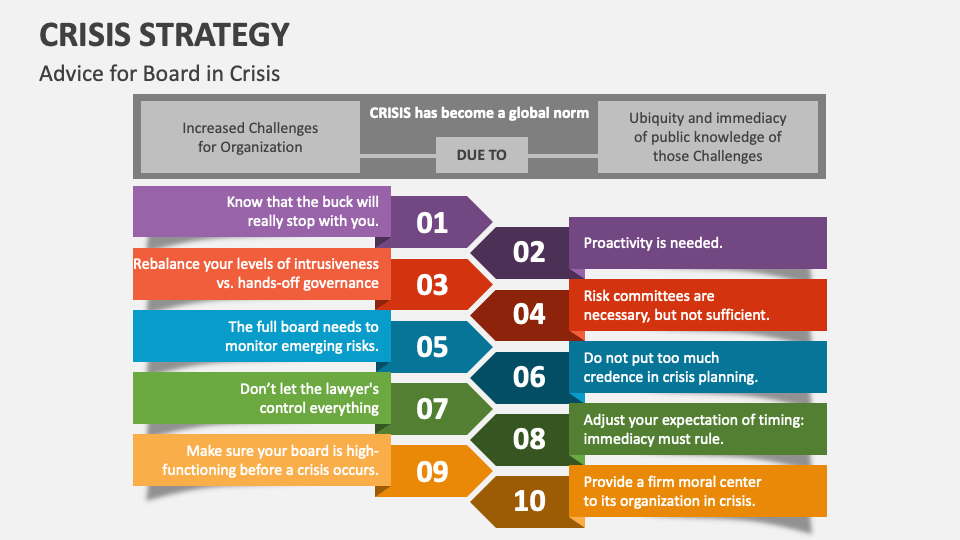 CRISIS STRATEGY

Advice for Board in Crisis

Increased Challenges for Organization

CRISIS has become a global norm

DUE TO

Ubiquity and immediacy of public knowledge of those Challenges

Know that the buck will really stop with you.

01

02

Proactivity is needed.

Rebalance your levels of intrusiveness vs. hands-off governance

03

04

Risk committees are necessary, but not sufficient.

The full board needs to monitor emerging risks.

05

06

Do not put too much credence in crisis planning.

Don't let the lawyer's control everything

07

08

Adjust your expectation of timing: immediacy must rule.

Make sure your board is high-functioning before a crisis occurs.

09

10

Provide a firm moral center to its organization in crisis.